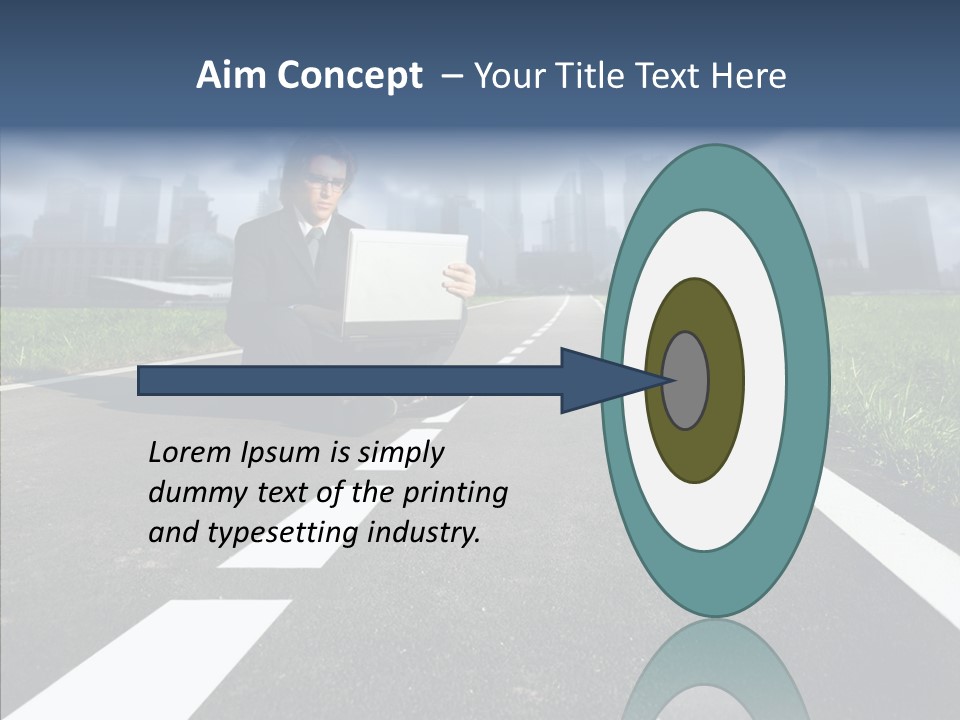 Aim Concept – Your Title Text Here

Lorem Ipsum is simply dummy text of the printing and typesetting industry.